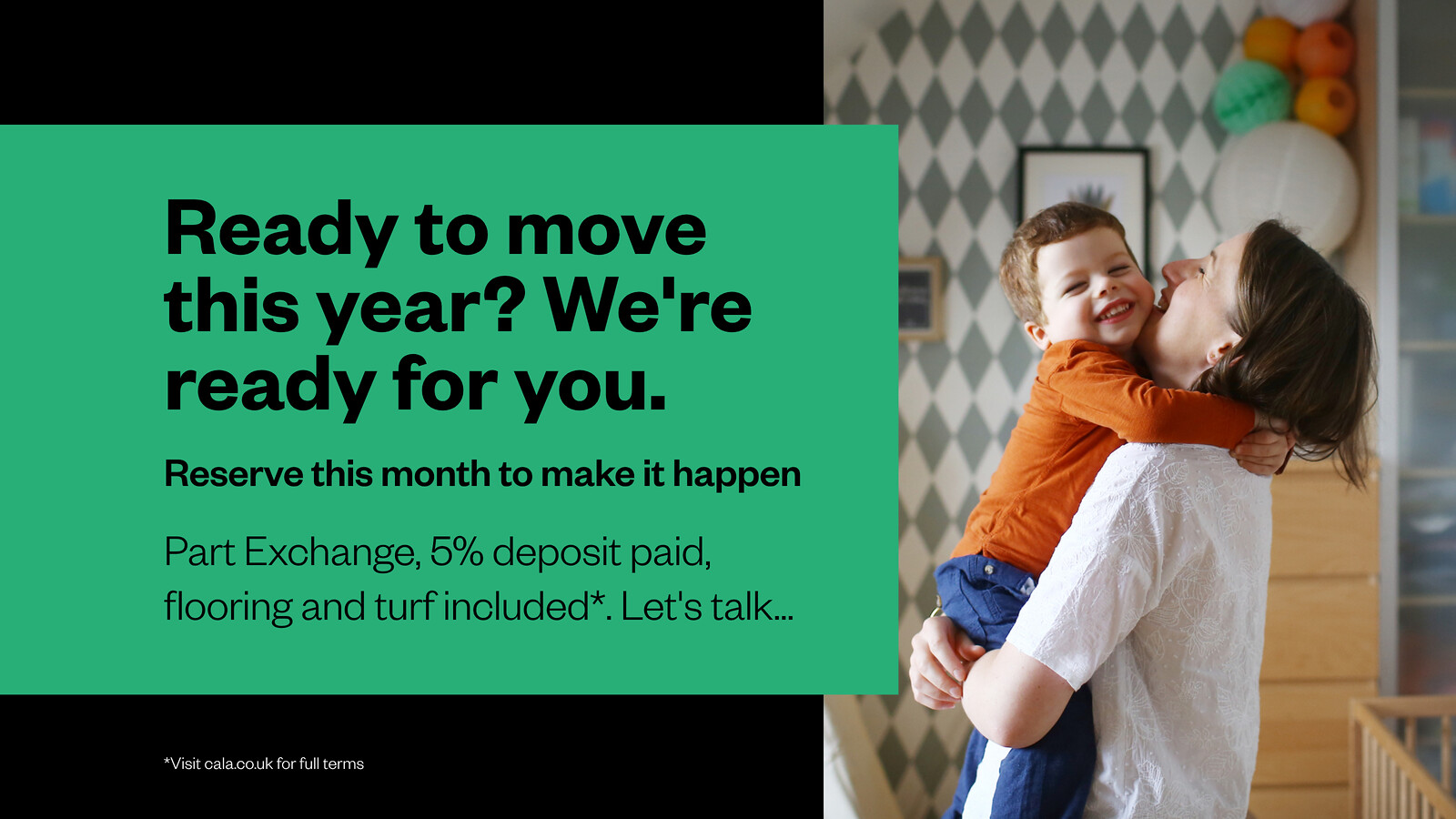 Ready to move this year? We're ready for you.

Reserve this month to make it happen

Part Exchange, 5% deposit paid, flooring and turf included*. Let's talk...

*Visit cala.co.uk for full terms